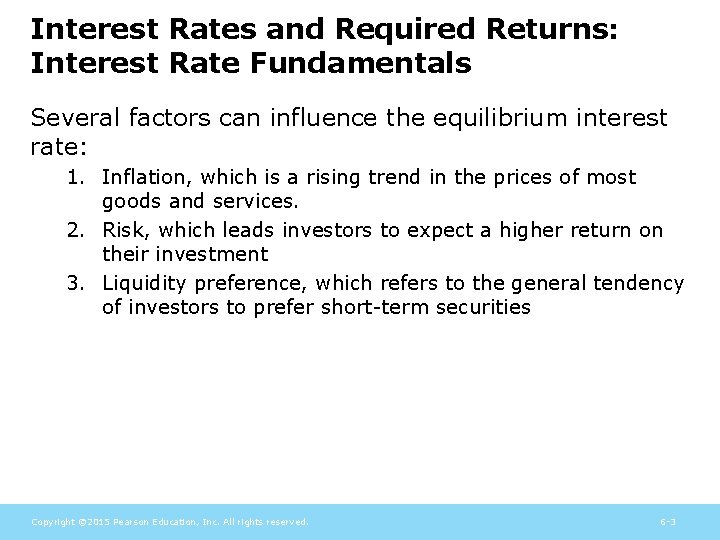 Interest Rates and Required Returns: Interest Rate Fundamentals

Several factors can influence the equilibrium interest rate:

1. Inflation, which is a rising trend in the prices of most goods and services.
2. Risk, which leads investors to expect a higher return on their investment
3. Liquidity preference, which refers to the general tendency of investors to prefer short-term securities

Copyright ©2015 Pearson Education, Inc. All rights reserved.

6-3